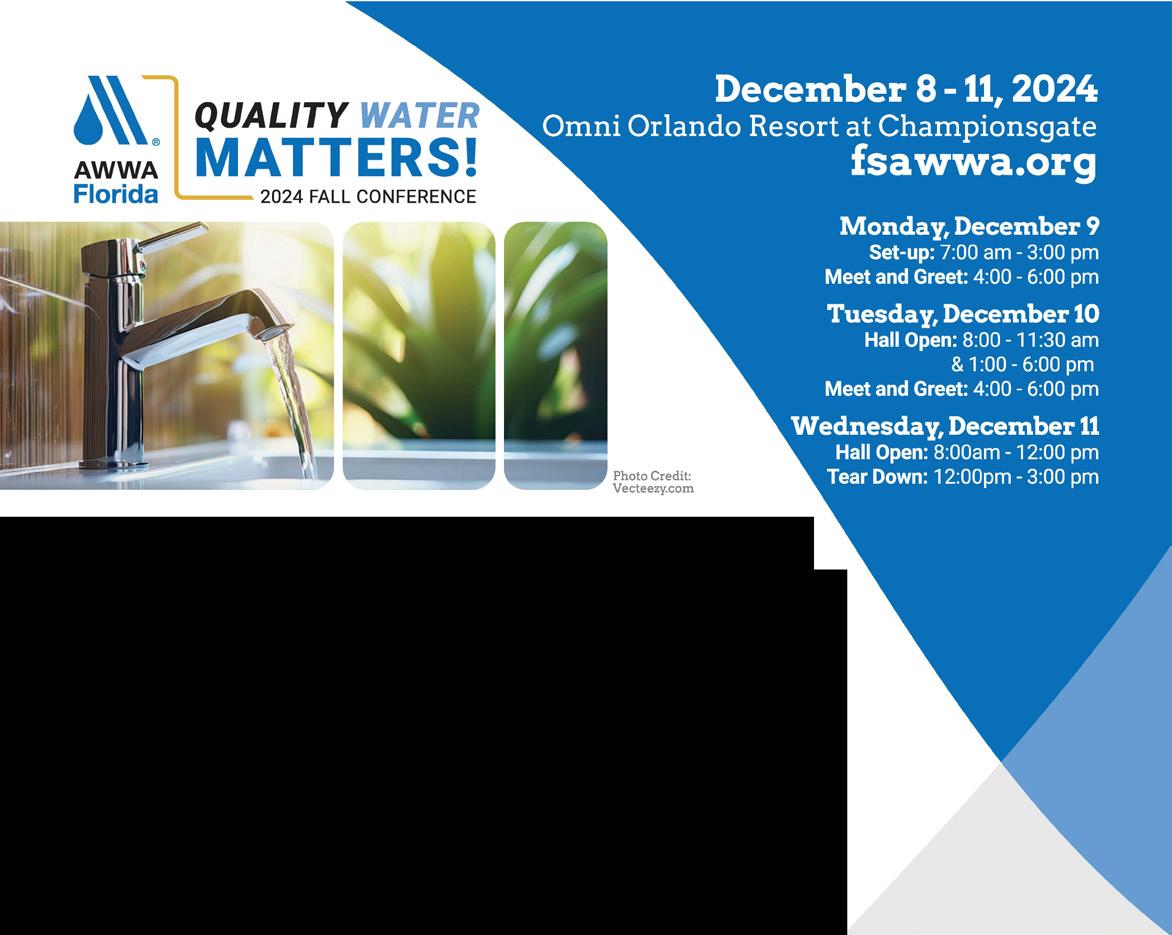 AWWA Florida

QUALITY WATER MATTERS!
2024 FALL CONFERENCE

December 8 - 11, 2024
Omni Orlando Resort at Championsgate
fsawwa.org

Monday, December 9
Set-up: 7:00 am - 3:00 pm
Meet and Greet: 4:00 - 6:00 pm

Tuesday, December 10
Hall Open: 8:00 - 11:30 am
& 1:00 - 6:00 pm
Meet and Greet: 4:00 - 6:00 pm

Wednesday, December 11
Hall Open: 8:00am - 12:00 pm
Tear Down: 12:00pm - 3:00 pm

Photo Credit: Vecteezy.com